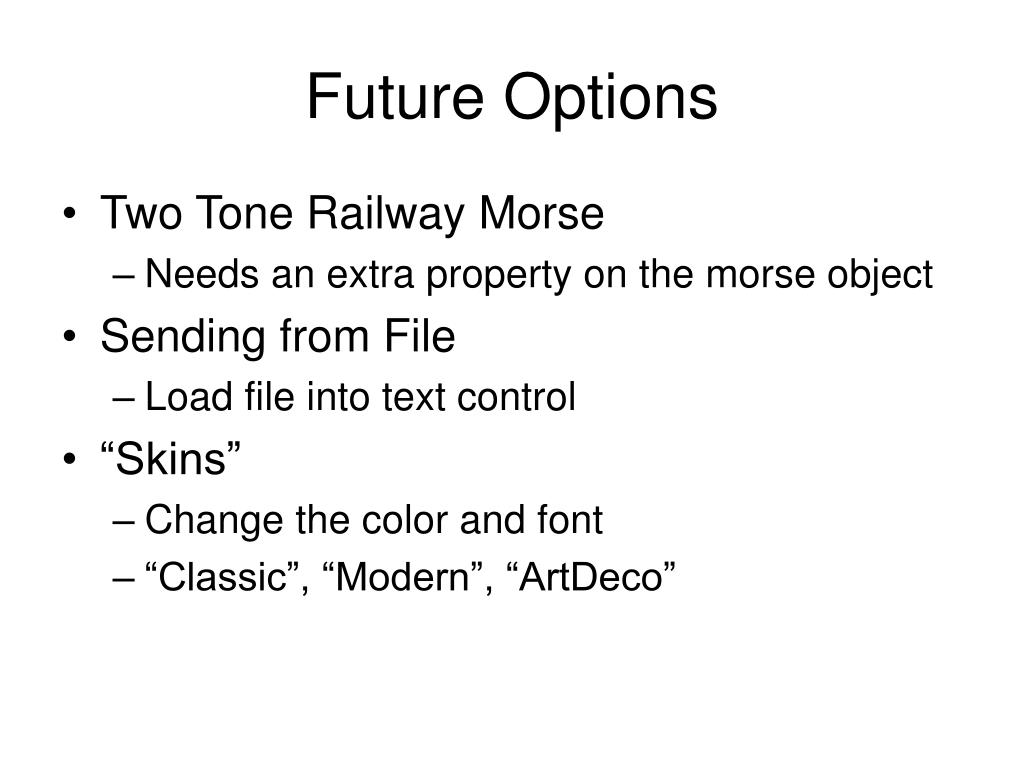 Future Options

• Two Tone Railway Morse
– Needs an extra property on the morse object
• Sending from File
– Load file into text control
• “Skins”
– Change the color and font
– “Classic”, “Modern”, “ArtDeco”